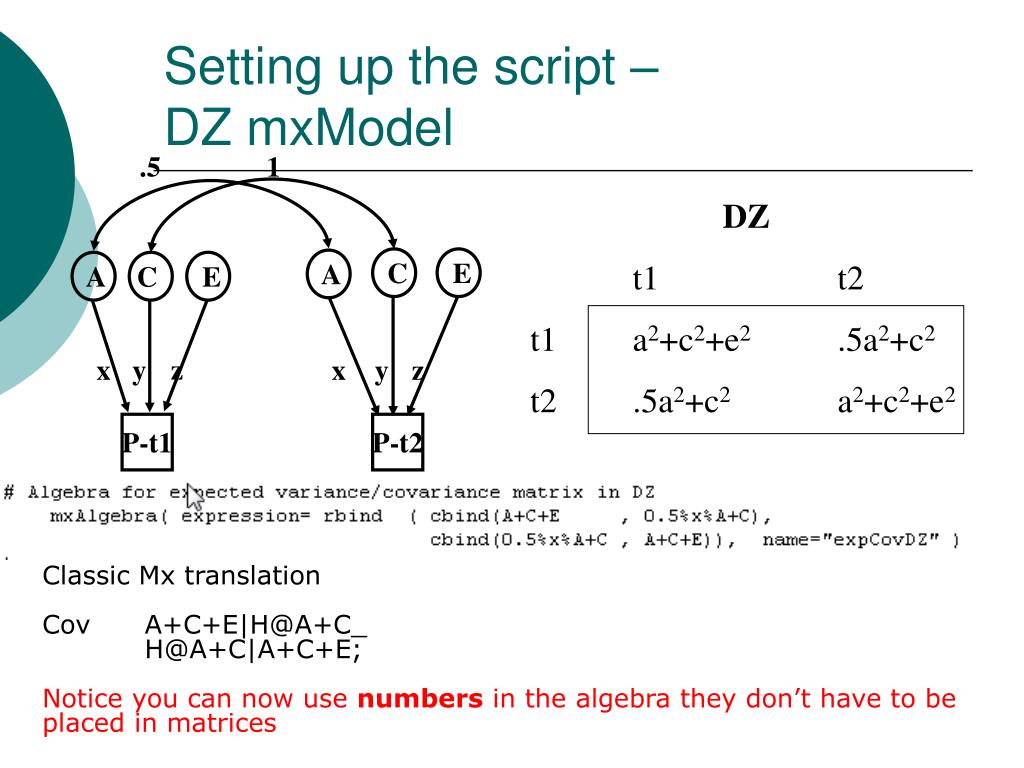 Setting up the script – DZ mxModel

.5 1

A C E A C E

x y z x y z

P-t1 P-t2

DZ

| | t1 | t2 |
|---|---|---|
| t1 | $a^2+c^2+e^2$ | $.5a^2+c^2$ |
| t2 | $.5a^2+c^2$ | $a^2+c^2+e^2$ |

# Algebra for expected variance/covariance matrix in DZ
mxAlgebra( expression= rbind ( cbind(A+C+E , 0.5%x%A+C),
cbind(0.5%x%A+C , A+C+E)), name="expCovDZ" )

Classic Mx translation

Cov A+C+E|H@A+C_
H@A+C|A+C+E;

Notice you can now use **numbers** in the algebra they don't have to be placed in matrices